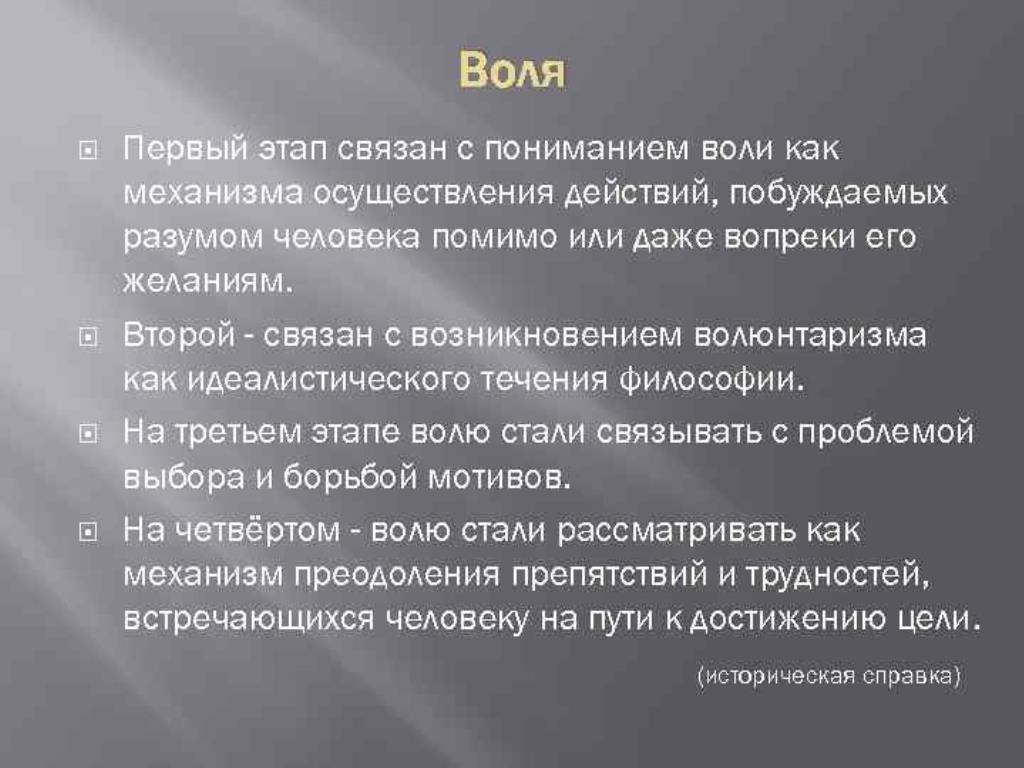 Воля

Первый этап связан с пониманием воли как механизма осуществления действий, побуждаемых разумом человека помимо или даже вопреки его желаниям.

Второй - связан с возникновением волюнтаризма как идеалистического течения философии.

На третьем этапе волю стали связывать с проблемой выбора и борьбой мотивов.

На четвёртом - волю стали рассматривать как механизм преодоления препятствий и трудностей, встречающихся человеку на пути к достижению цели.

(историческая справка)